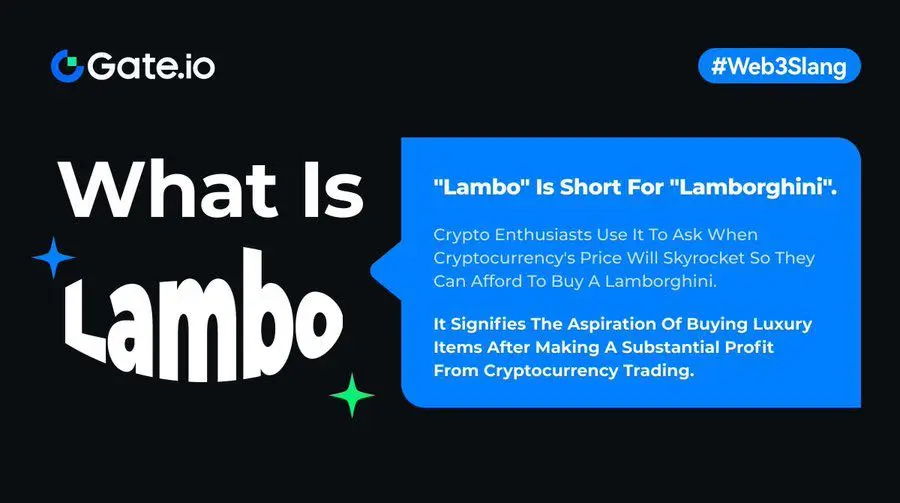 Gate.io

#Web3Slang

What Is
Lambo

"Lambo" Is Short For "Lamborghini".

Crypto Enthusiasts Use It To Ask When Cryptocurrency's Price Will Skyrocket So They Can Afford To Buy A Lamborghini.

It Signifies The Aspiration Of Buying Luxury Items After Making A Substantial Profit From Cryptocurrency Trading.